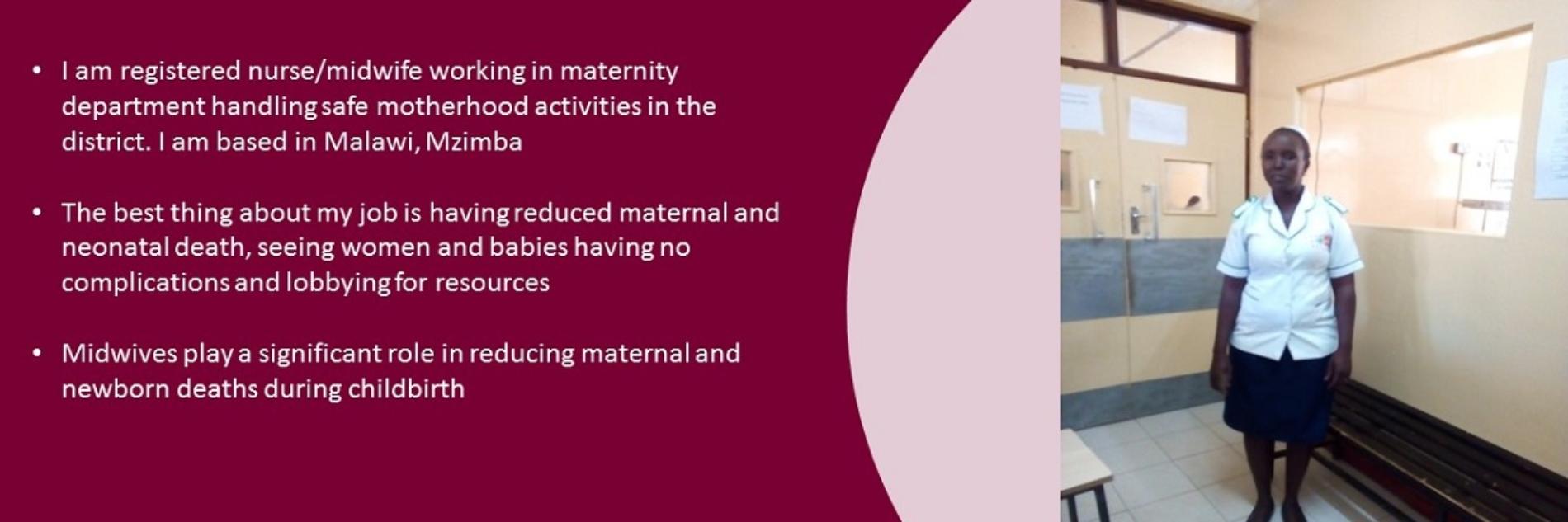 • I am registered nurse/midwife working in maternity department handling safe motherhood activities in the district. I am based in Malawi, Mzimba

• The best thing about my job is having reduced maternal and neonatal death, seeing women and babies having no complications and lobbying for resources

• Midwives play a significant role in reducing maternal and newborn deaths during childbirth